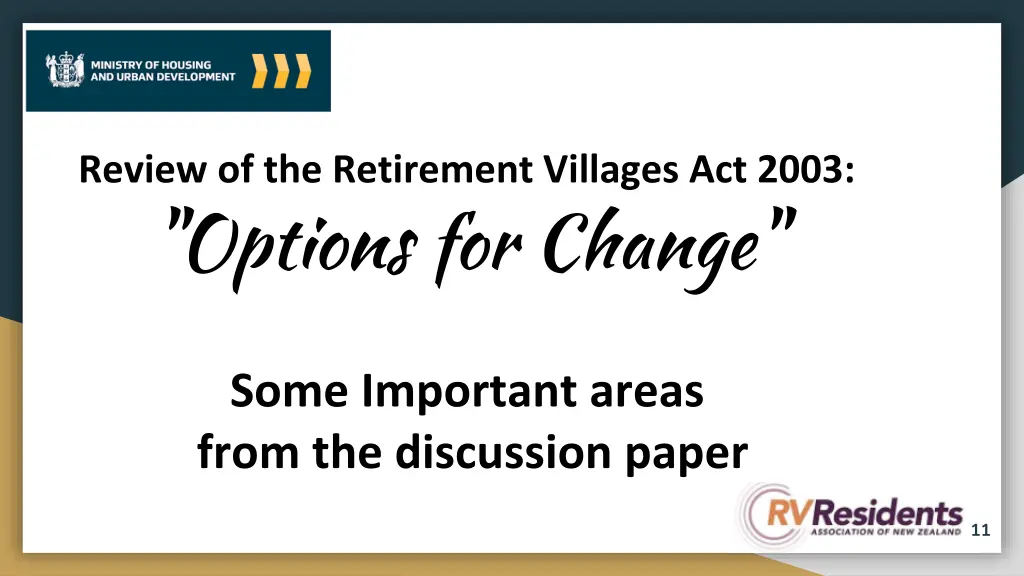 MINISTRY OF HOUSING AND URBAN DEVELOPMENT

Review of the Retirement Villages Act 2003:

"Options for Change"

Some Important areas from the discussion paper

RVResidents ASSOCIATION OF NEW ZEALAND

11